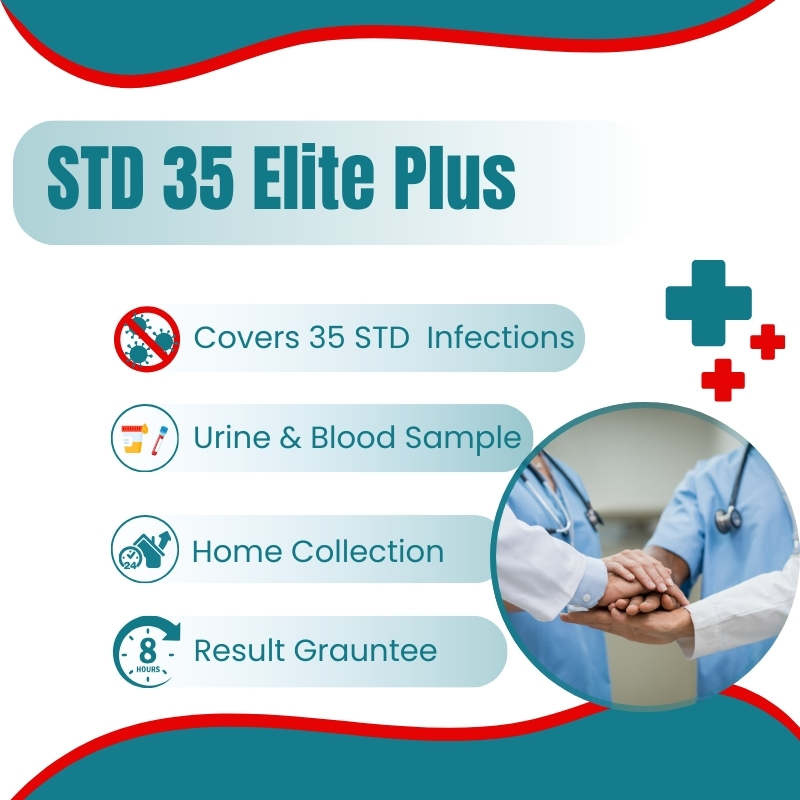 STD 35 Elite Plus

Covers 35 STD Infections

Urine & Blood Sample

24

Home Collection

8 HOURS

Result Grauntee